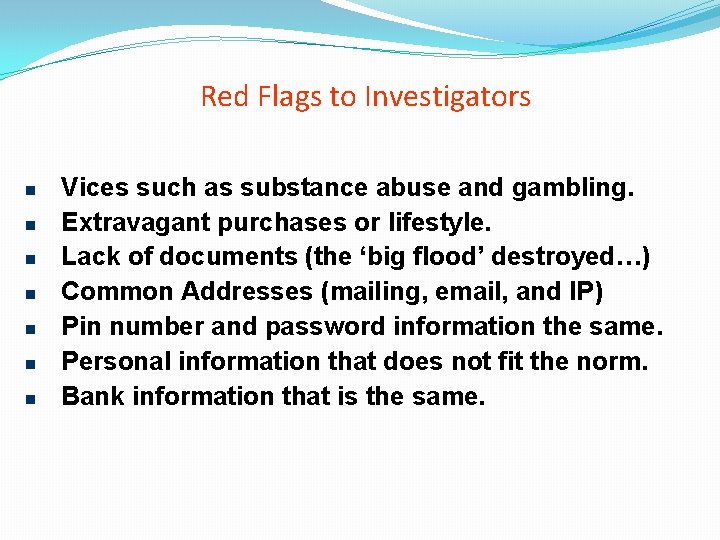 Red Flags to Investigators

- Vices such as substance abuse and gambling.
- Extravagant purchases or lifestyle.
- Lack of documents (the ‘big flood’ destroyed…)
- Common Addresses (mailing, email, and IP)
- Pin number and password information the same.
- Personal information that does not fit the norm.
- Bank information that is the same.